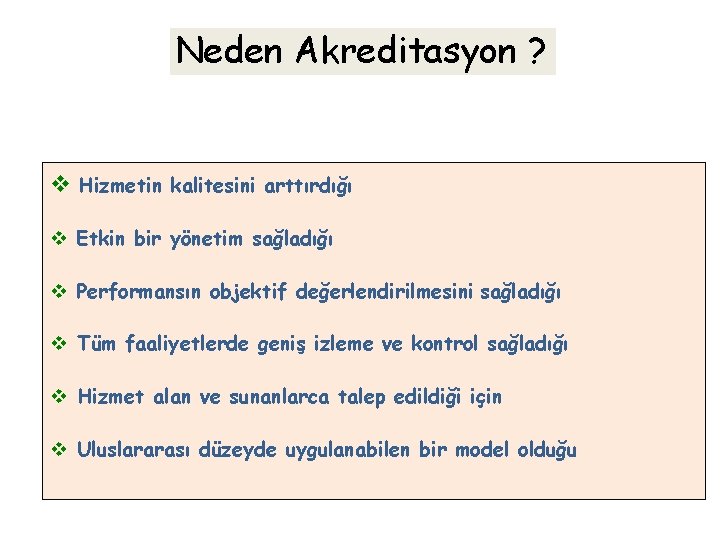 Neden Akreditasyon ?

❖ Hizmetin kalitesini arttırdığı

❖ Etkin bir yönetim sağladığı

❖ Performansın objektif değerlendirilmesini sağladığı

❖ Tüm faaliyetlerde geniş izleme ve kontrol sağladığı

❖ Hizmet alan ve sunanlarca talep edildiği için

❖ Uluslararası düzeyde uygulanabilen bir model olduğu